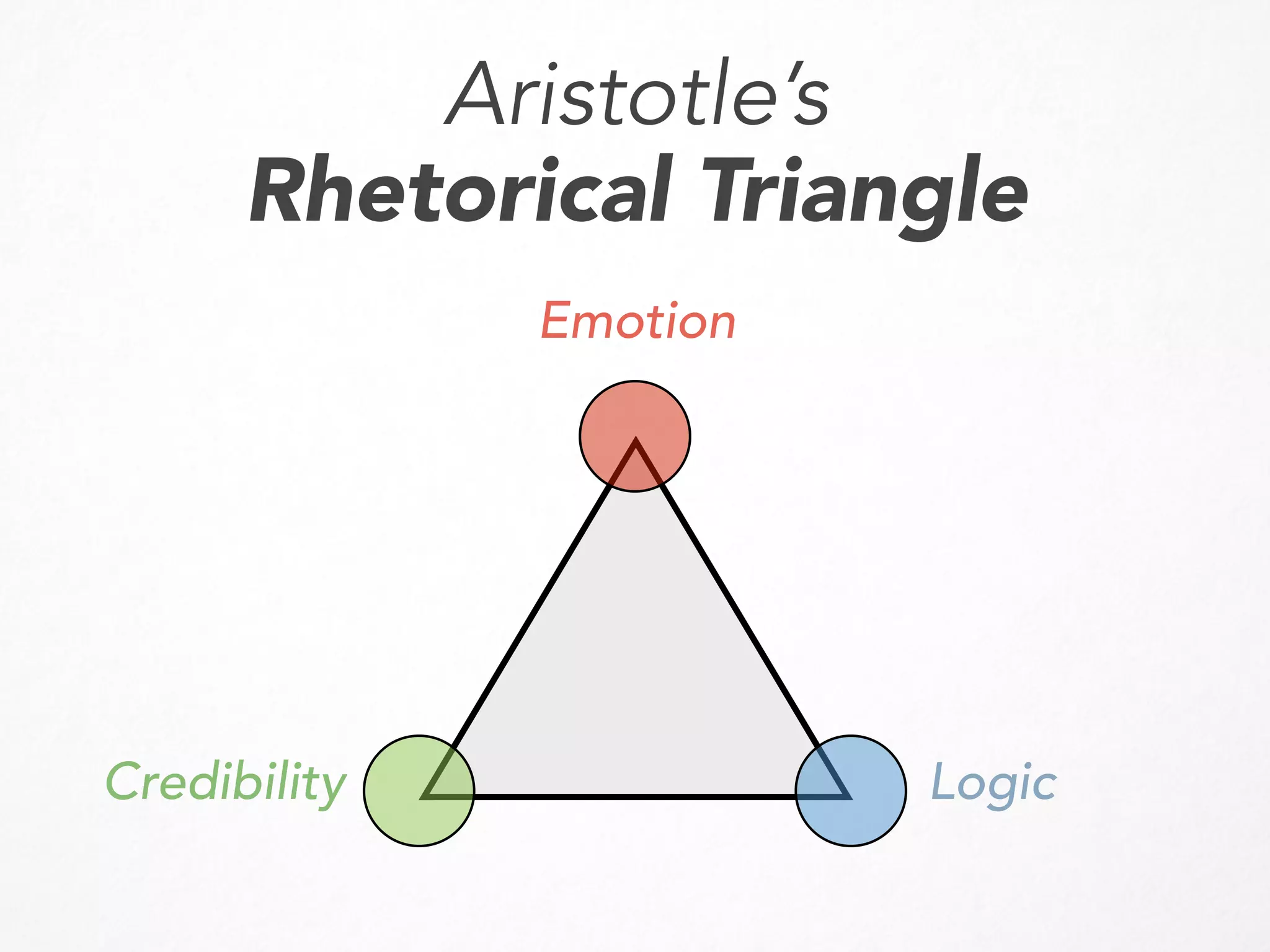 Aristotle's
Rhetorical Triangle

Emotion

Credibility

Logic